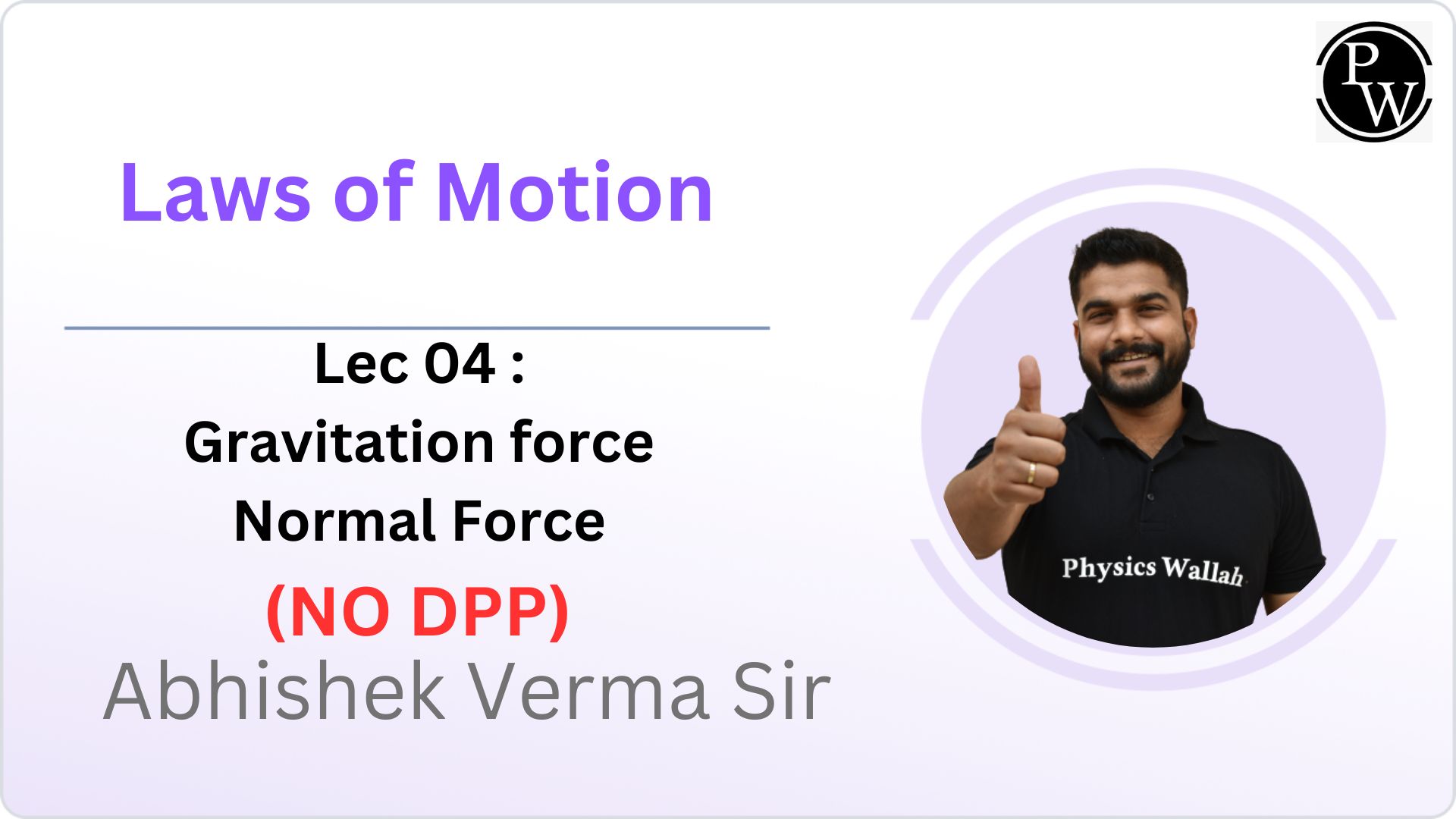 PW

Laws of Motion

Lec 04 :
Gravitation force
Normal Force
(NO DPP)
Abhishek Verma Sir

Physics Wallah